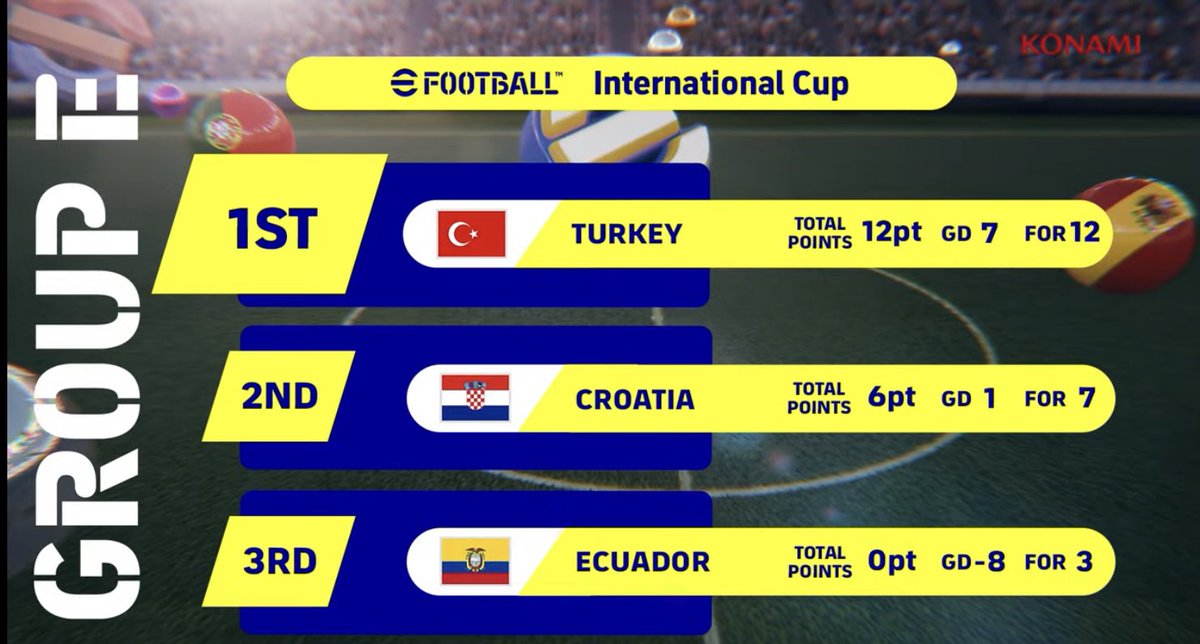 KONAMI

eFOOTBALL™ International Cup

GROUP E

1ST TURKEY TOTAL POINTS 12pt GD 7 FOR 12

2ND CROATIA TOTAL POINTS 6pt GD 1 FOR 7

3RD ECUADOR TOTAL POINTS 0pt GD -8 FOR 3